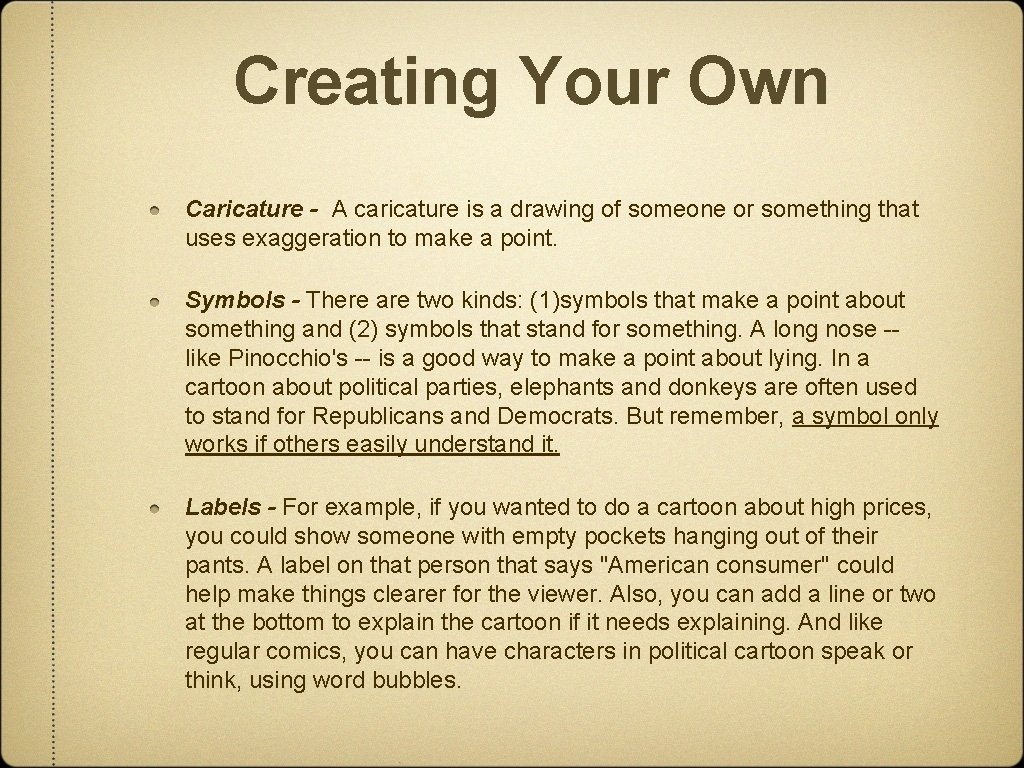 Creating Your Own

Caricature - A caricature is a drawing of someone or something that uses exaggeration to make a point.

Symbols - There are two kinds: (1)symbols that make a point about something and (2) symbols that stand for something. A long nose -- like Pinocchio's -- is a good way to make a point about lying. In a cartoon about political parties, elephants and donkeys are often used to stand for Republicans and Democrats. But remember, a symbol only works if others easily understand it.

Labels - For example, if you wanted to do a cartoon about high prices, you could show someone with empty pockets hanging out of their pants. A label on that person that says "American consumer" could help make things clearer for the viewer. Also, you can add a line or two at the bottom to explain the cartoon if it needs explaining. And like regular comics, you can have characters in political cartoon speak or think, using word bubbles.